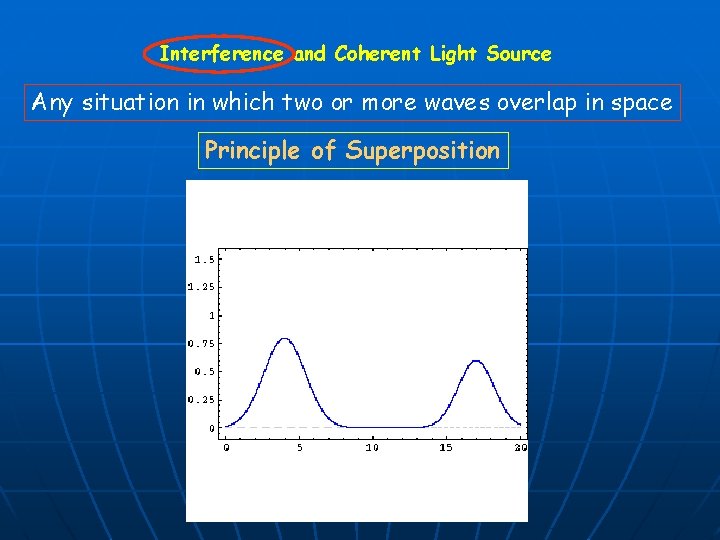 Interference and Coherent Light Source

Any situation in which two or more waves overlap in space

Principle of Superposition

1.5
1.25
1
0.75
0.5
0.25
0

0
5
10
15
20